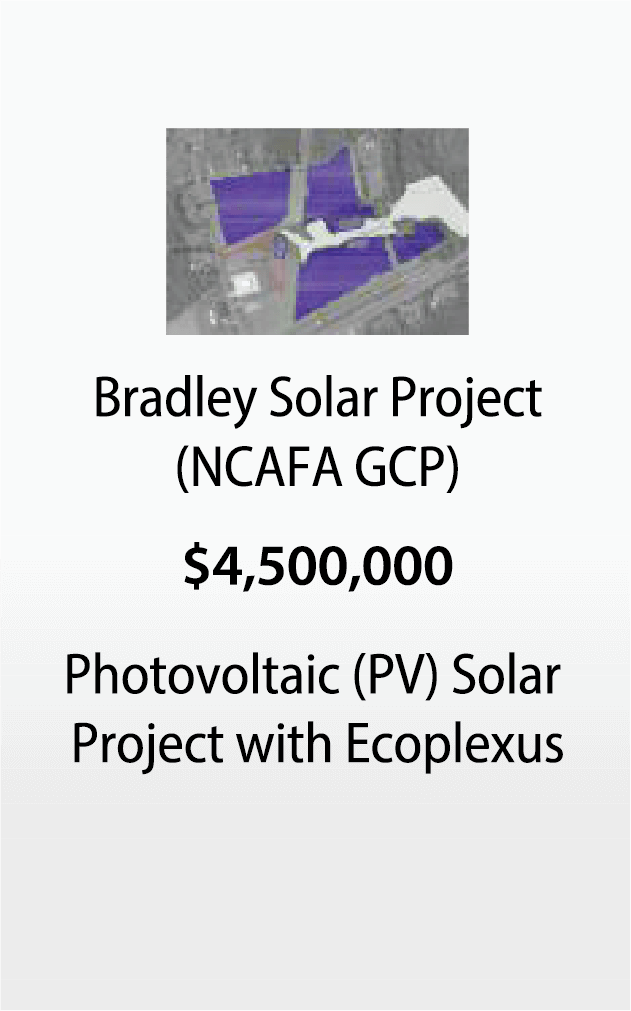 Bradley Solar Project
(NCAFA GCP)

$4,500,000

Photovoltaic (PV) Solar Project with Ecoplexus